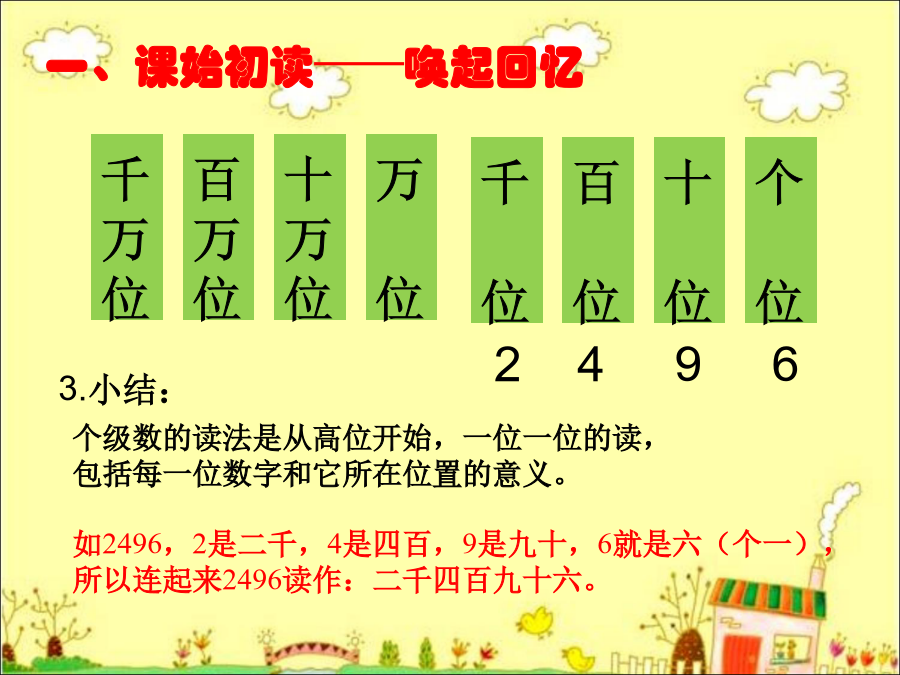 一、课始初读——唤起回忆

| 千万位 | 百万位 | 十万位 | 万位 | 千位 | 百位 | 十位 | 个位 |
|---|---|---|---|---|---|---|---|
| | | | | 2 | 4 | 9 | 6 |

3.小结：

个级数的读法是从高位开始，一位一位的读，包括每一位数字和它所在位置的意义。

如2496，2是二千，4是四百，9是九十，6就是六（个一），所以连起来2496读作：二千四百九十六。